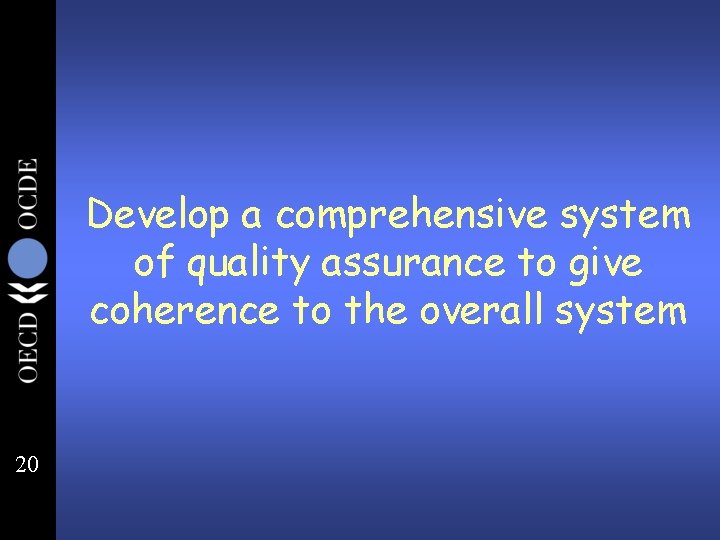 OECD OCDE

20

Develop a comprehensive system of quality assurance to give coherence to the overall system